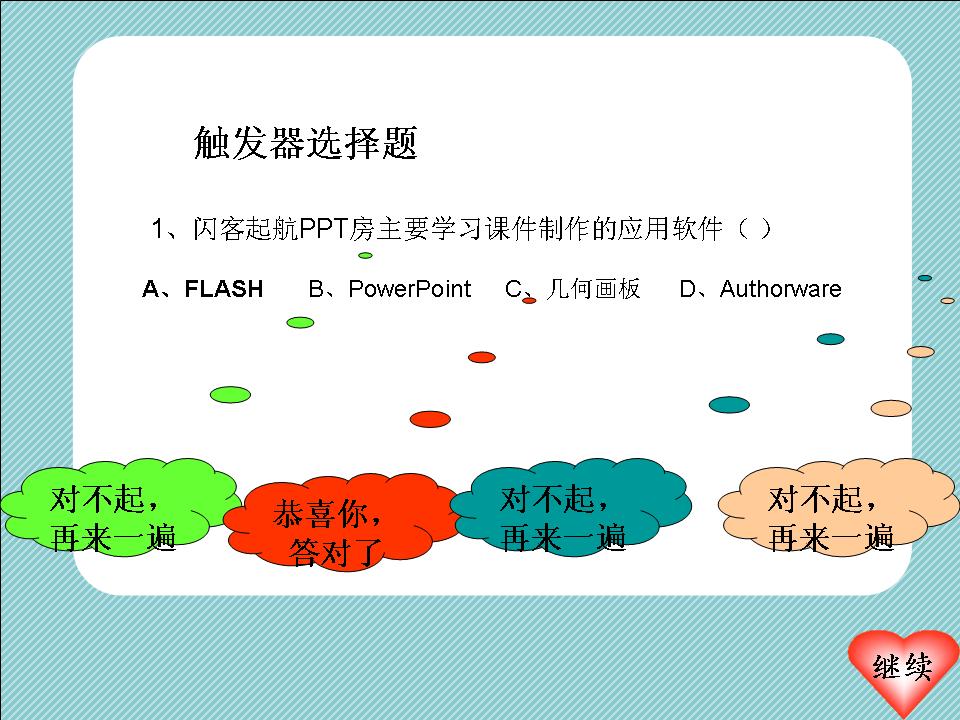 触发器选择题

1、闪客起航PPT房主要学习课件制作的应用软件（ ）

A、FLASH B、PowerPoint C、几何画板 D、Authorware

对不起，再来一遍

恭喜你，答对了

对不起，再来一遍

对不起，再来一遍

继续